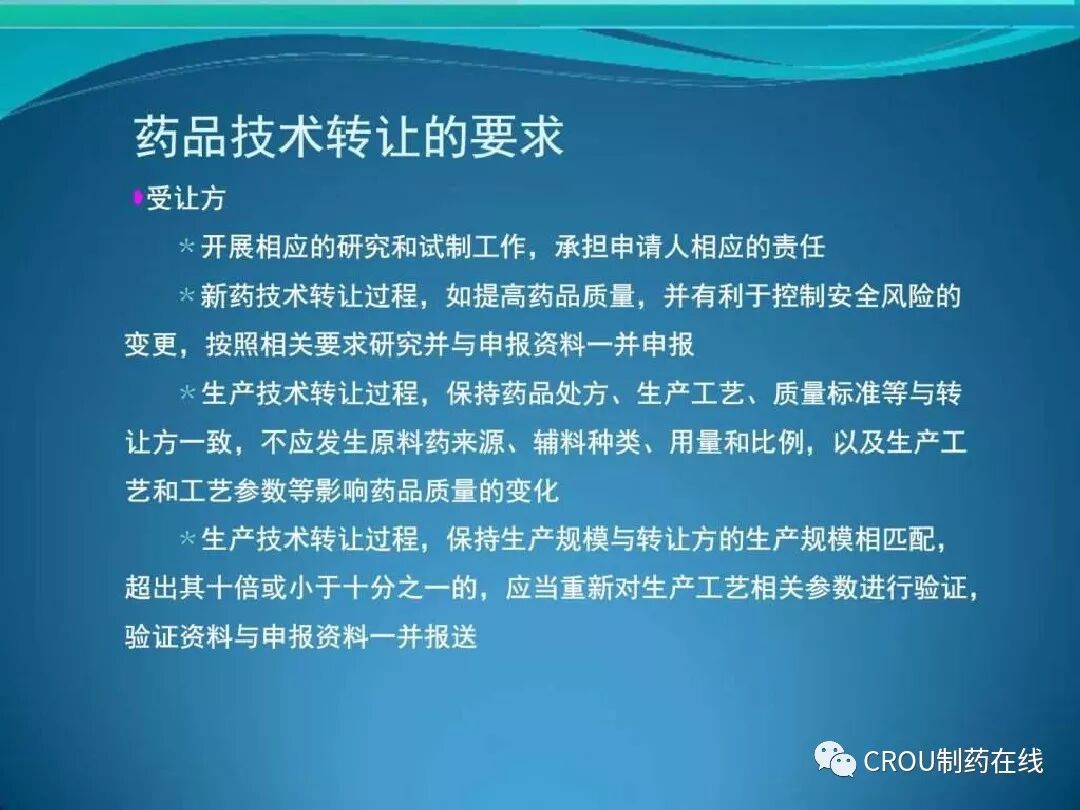 药品技术转让的要求

受让方

＊开展相应的研究和试制工作，承担申请人相应的责任

＊新药技术转让过程，如提高药品质量，并有利于控制安全风险的变更，按照相关要求研究并与申报资料一并申报

＊生产技术转让过程，保持药品处方、生产工艺、质量标准等与转让方一致，不应发生原料药来源、辅料种类、用量和比例，以及生产工艺和工艺参数等影响药品质量的变化

＊生产技术转让过程，保持生产规模与转让方的生产规模相匹配，超出其十倍或小于十分之一的，应当重新对生产工艺相关参数进行验证，验证资料与申报资料一并报送

CROU制药在线